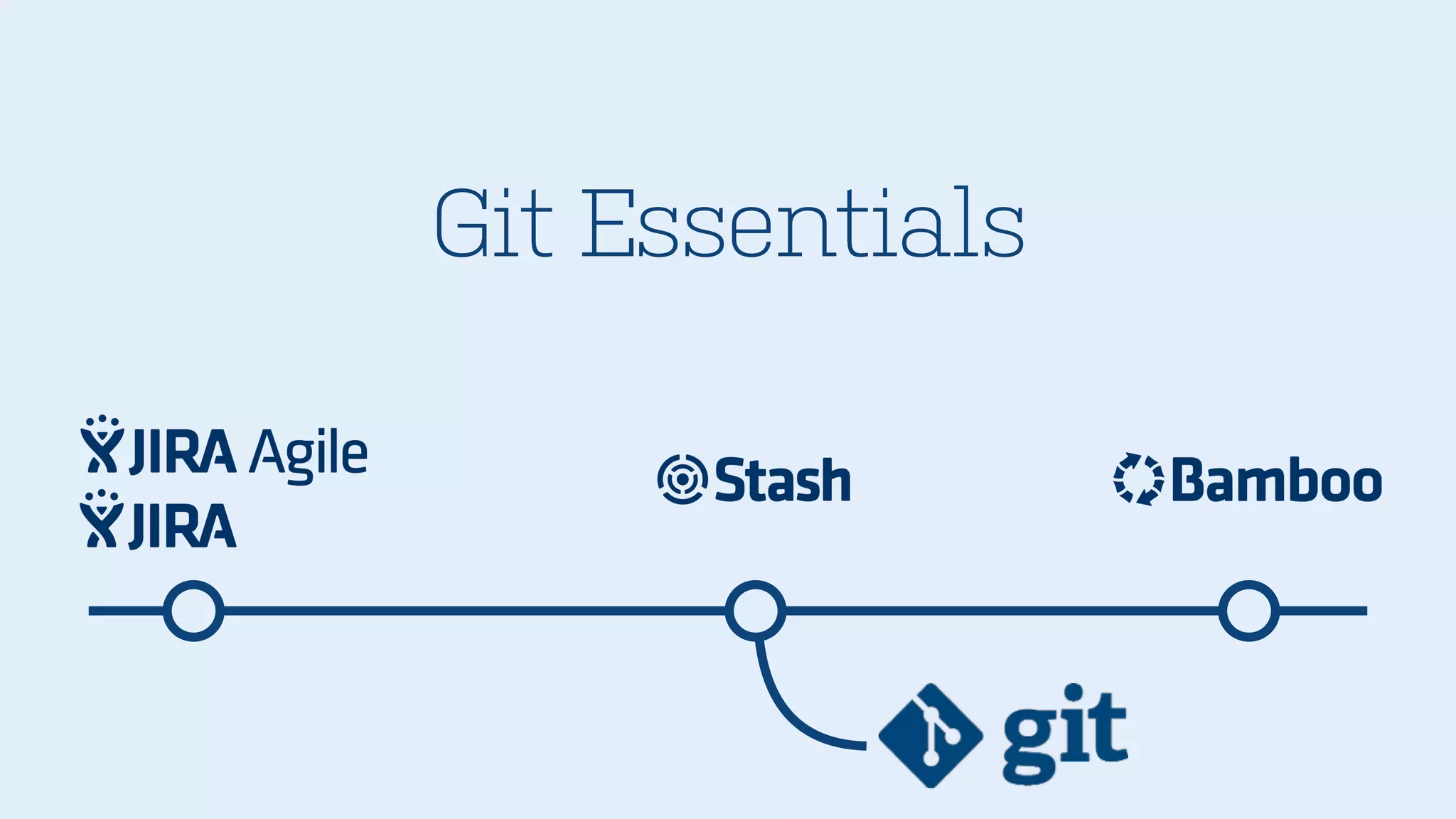 Git Essentials

JIRA Agile
JIRA

Stash

Bamboo

git